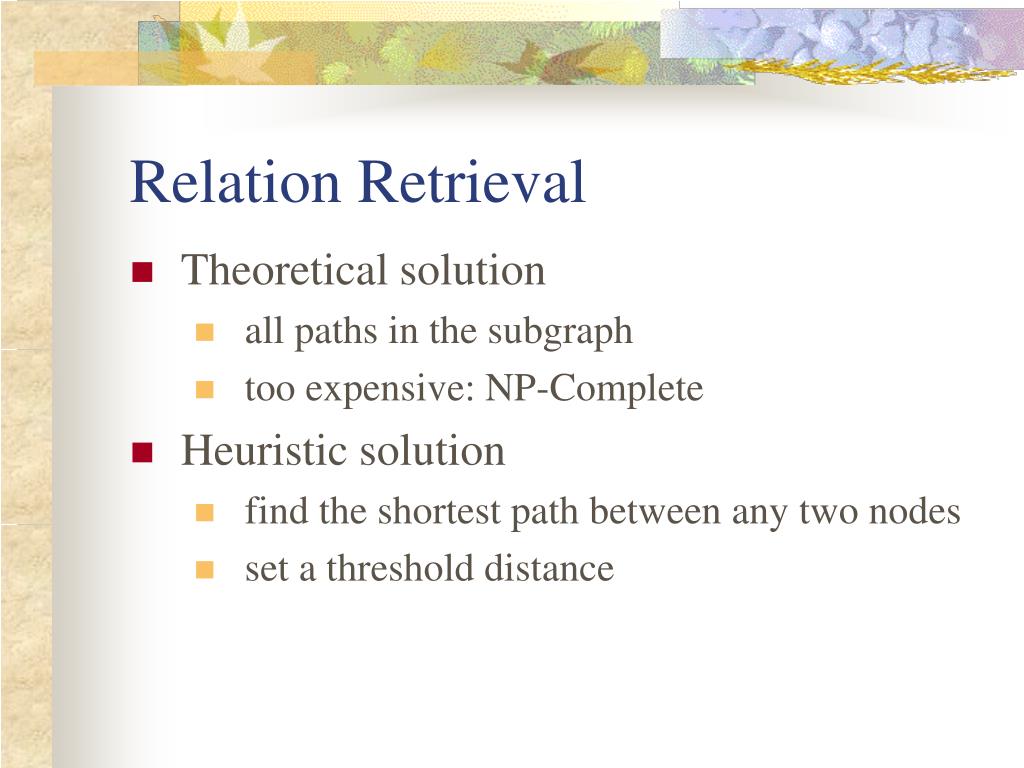 Relation Retrieval

Theoretical solution
all paths in the subgraph
too expensive: NP-Complete

Heuristic solution
find the shortest path between any two nodes
set a threshold distance